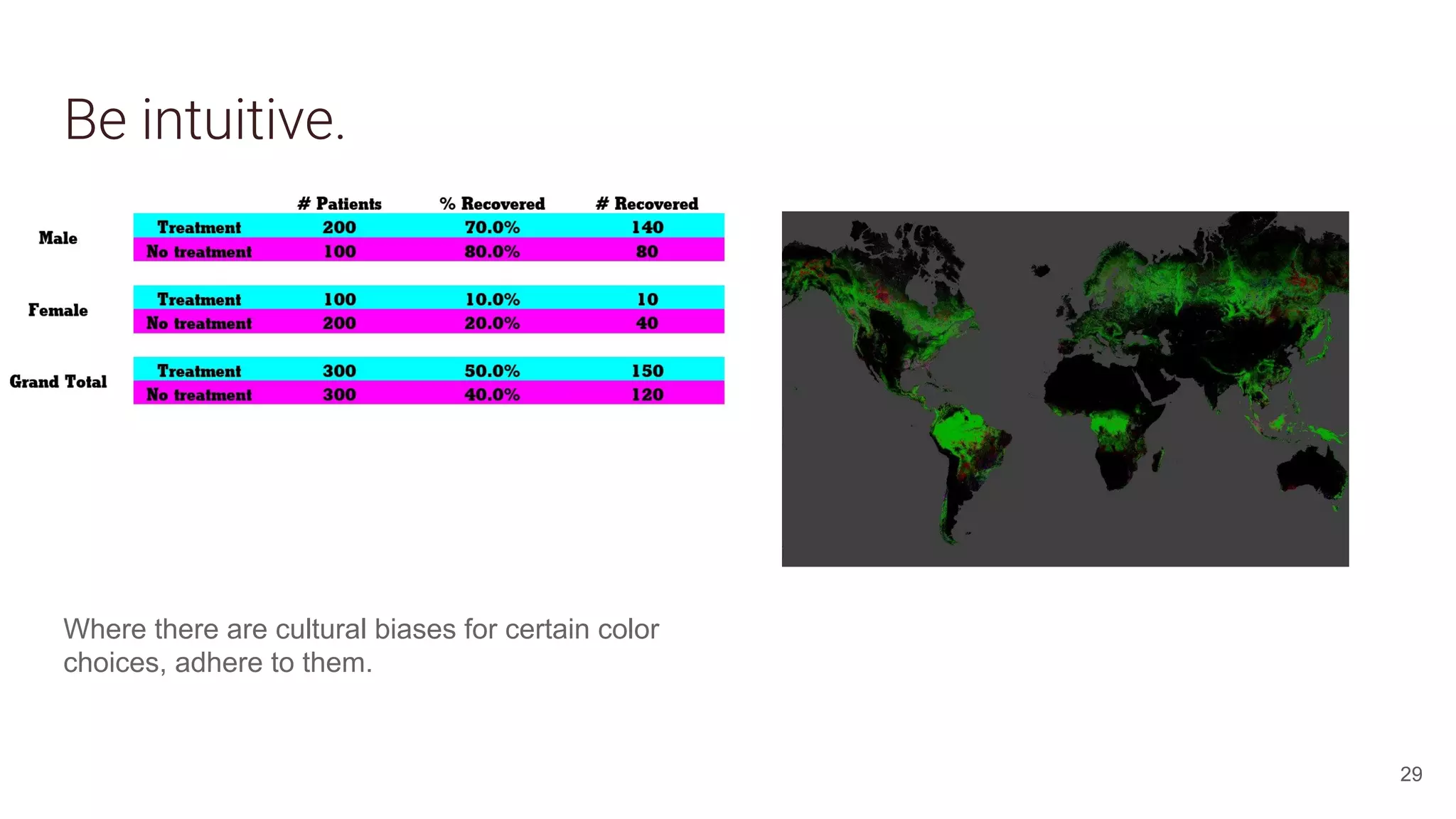 Be intuitive.

| | | # Patients | % Recovered | # Recovered |
|---|---|---|---|---|
| Male | Treatment | 200 | 70.0% | 140 |
| | No treatment | 100 | 80.0% | 80 |
| Female | Treatment | 100 | 10.0% | 10 |
| | No treatment | 200 | 20.0% | 40 |
| Grand Total | Treatment | 300 | 50.0% | 150 |
| | No treatment | 300 | 40.0% | 120 |

Where there are cultural biases for certain color choices, adhere to them.

29